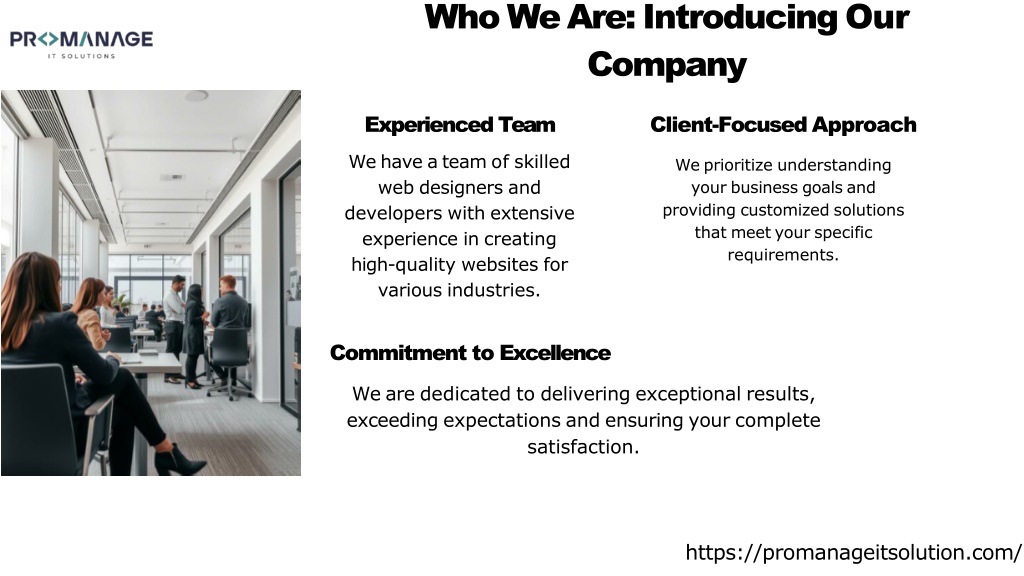 PROMANAGE
IT SOLUTIONS

Who We Are: Introducing Our Company

Experienced Team

We have a team of skilled web designers and developers with extensive experience in creating high-quality websites for various industries.

Client-Focused Approach

We prioritize understanding your business goals and providing customized solutions that meet your specific requirements.

Commitment to Excellence

We are dedicated to delivering exceptional results, exceeding expectations and ensuring your complete satisfaction.

https://promanageitsolution.com/